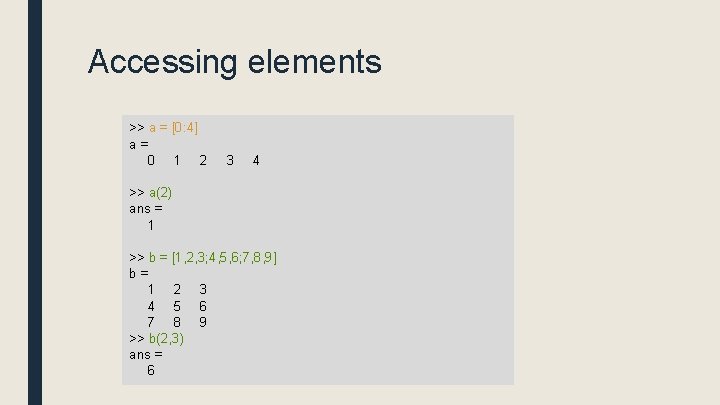 Accessing elements

>> a = [0:4]
a =
0 1 2 3 4

>> a(2)
ans =
1

>> b = [1,2,3;4,5,6;7,8,9]
b =
1 2 3
4 5 6
7 8 9
>> b(2,3)
ans =
6